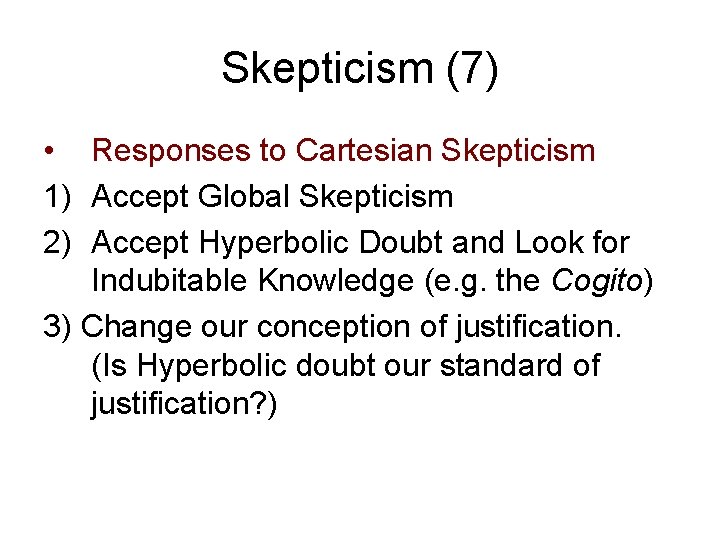 Skepticism (7)

• Responses to Cartesian Skepticism

1) Accept Global Skepticism

2) Accept Hyperbolic Doubt and Look for Indubitable Knowledge (e.g. the Cogito)

3) Change our conception of justification. (Is Hyperbolic doubt our standard of justification?)